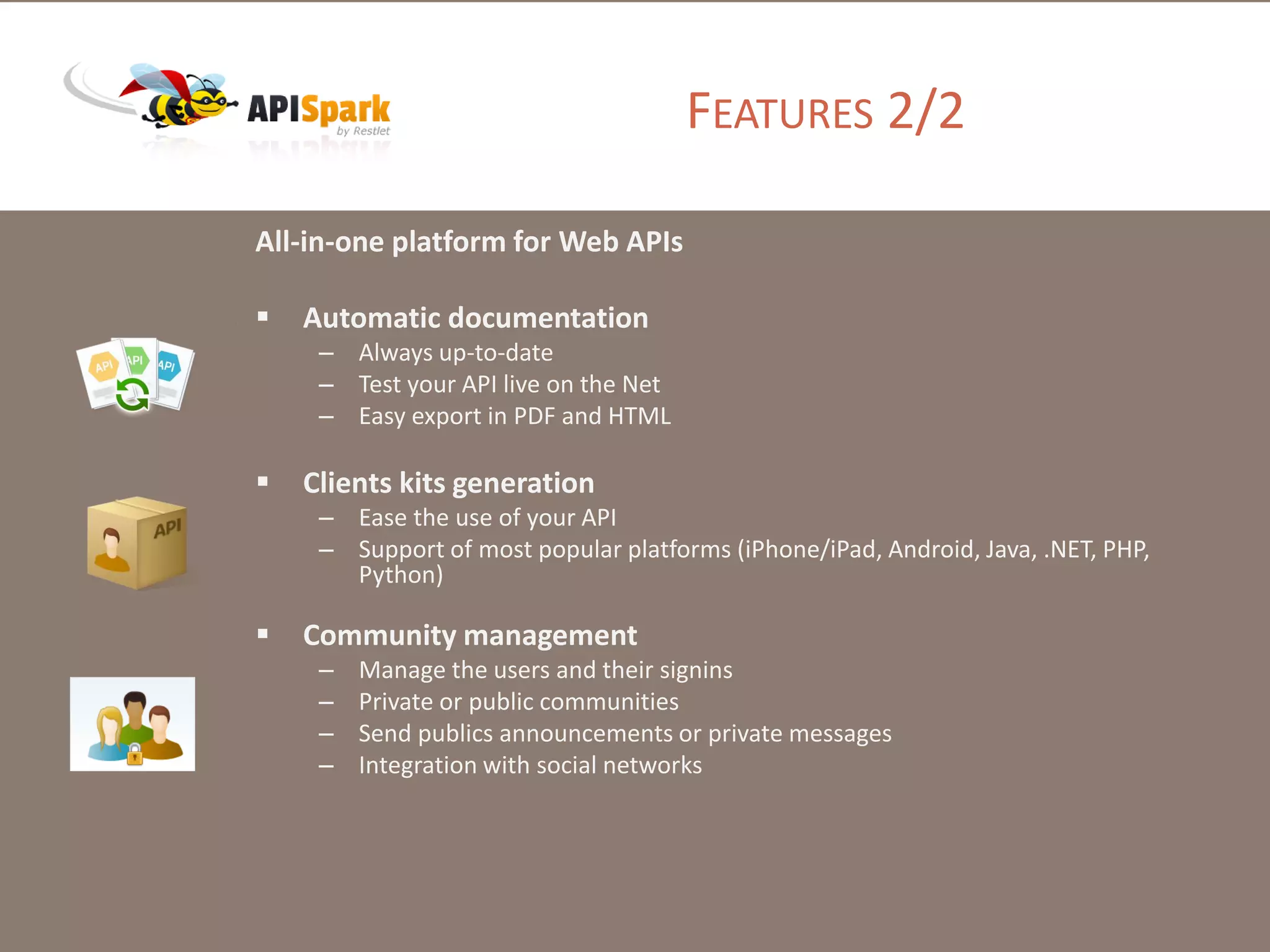 APISpark
by Restlet

FEATURES 2/2

All-in-one platform for Web APIs

API API API

▪ Automatic documentation
– Always up-to-date
– Test your API live on the Net
– Easy export in PDF and HTML

API

▪ Clients kits generation
– Ease the use of your API
– Support of most popular platforms (iPhone/iPad, Android, Java, .NET, PHP, Python)

▪ Community management
– Manage the users and their signins
– Private or public communities
– Send publics announcements or private messages
– Integration with social networks